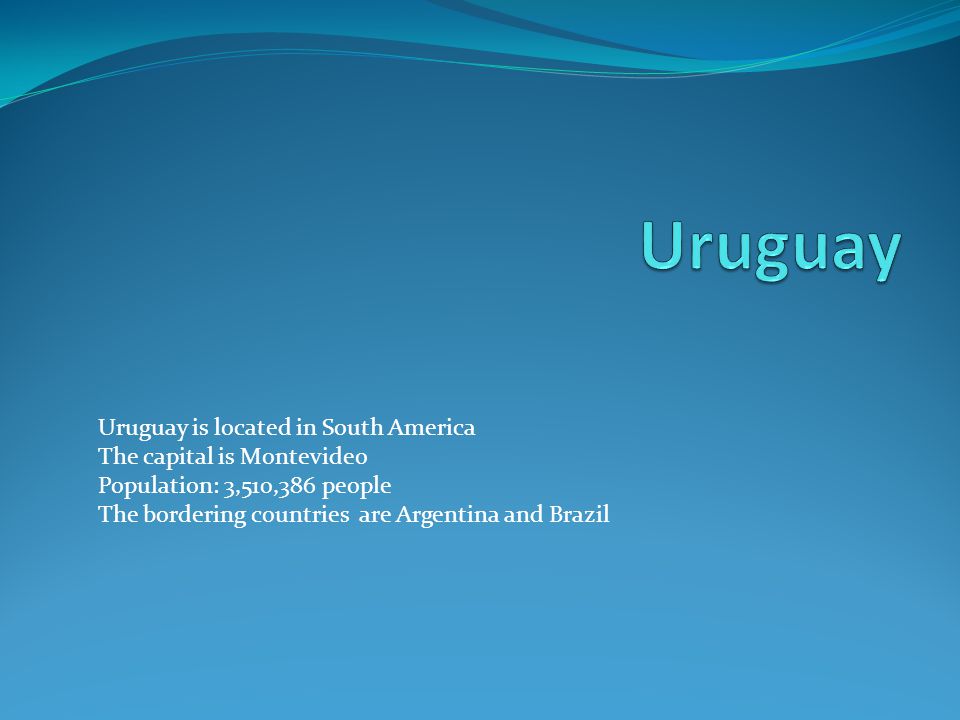 Uruguay

Uruguay is located in South America
The capital is Montevideo
Population: 3,510,386 people
The bordering countries are Argentina and Brazil